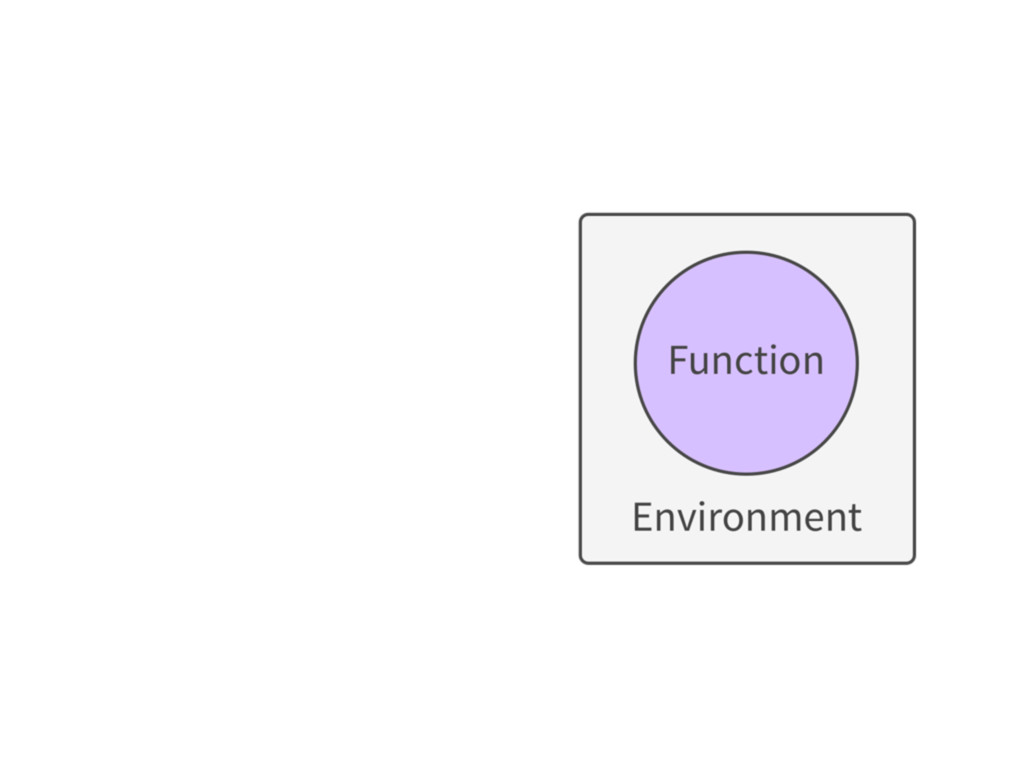 Function

Environment